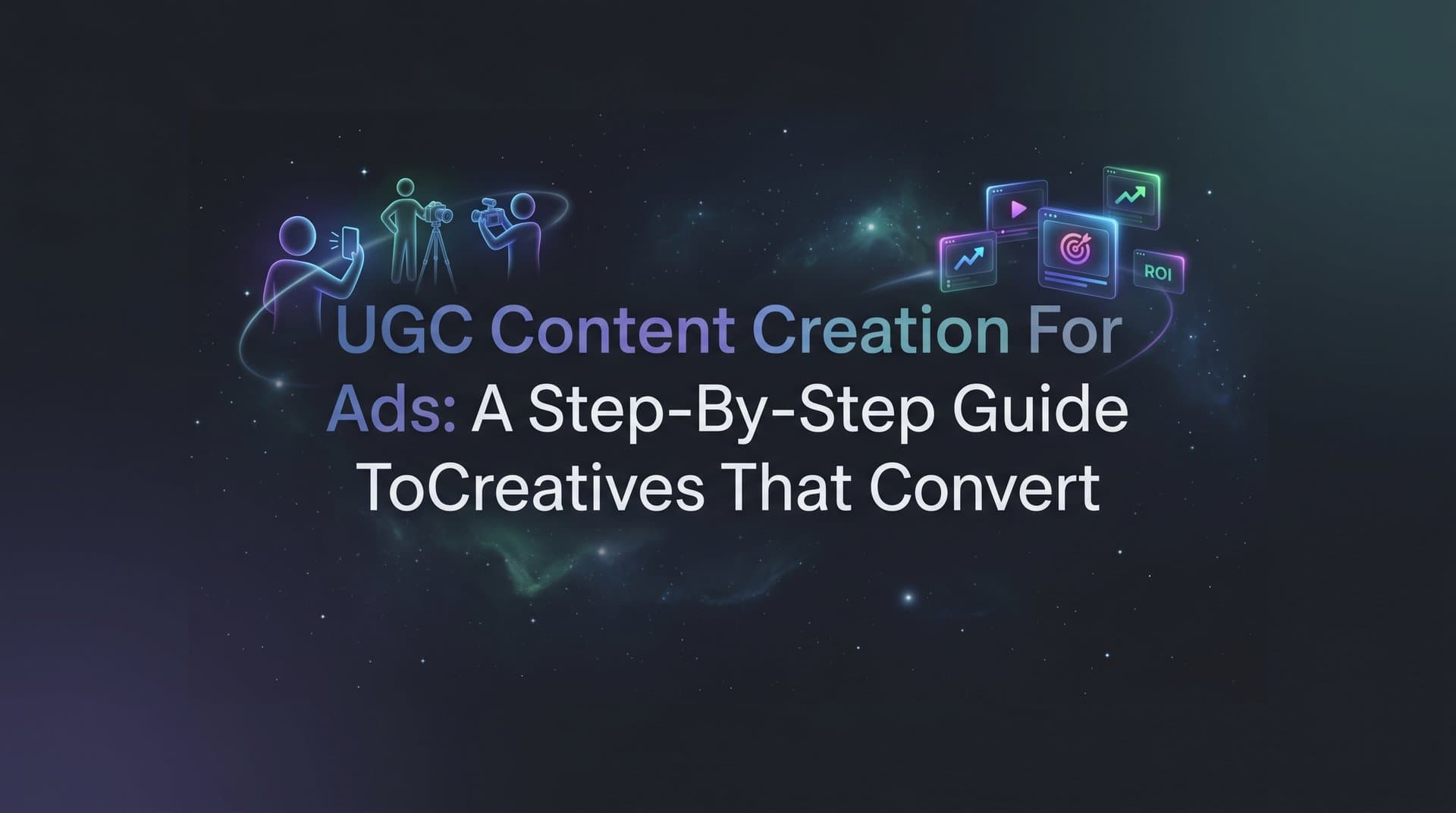 ROI

UGC Content Creation For Ads: A Step-By-Step Guide ToCreatives That Convert